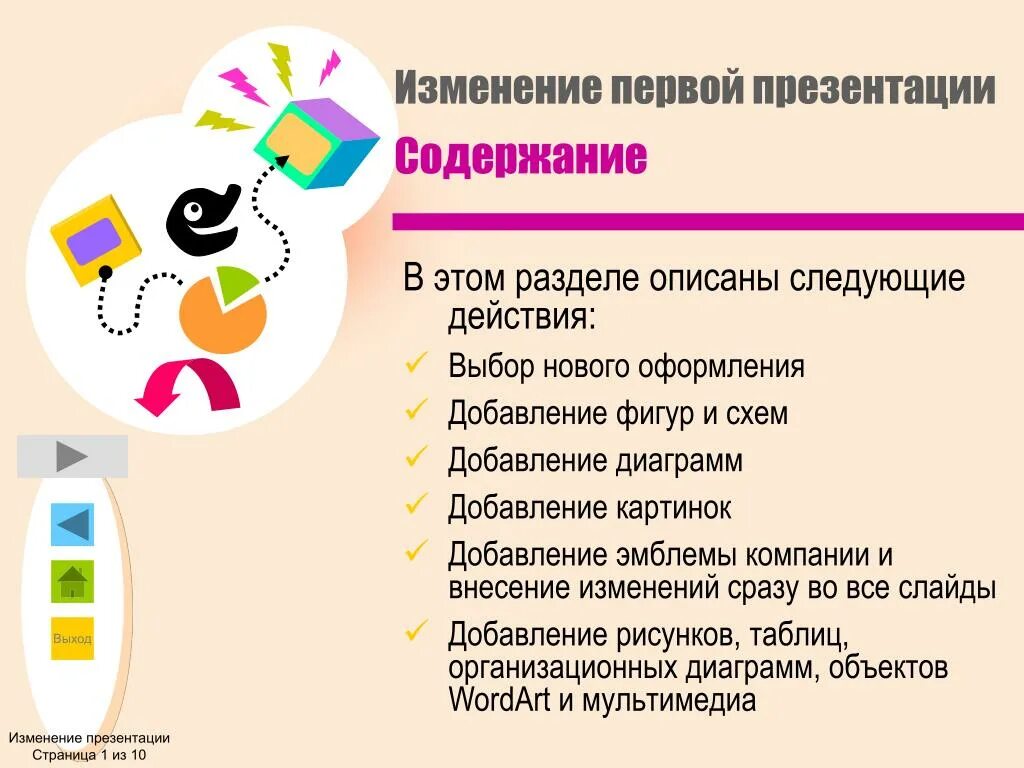 Изменение первой презентации

Содержание

В этом разделе описаны следующие действия:

✓ Выбор нового оформления
✓ Добавление фигур и схем
✓ Добавление диаграмм
✓ Добавление картинок
✓ Добавление эмблемы компании и внесение изменений сразу во все слайды
✓ Добавление рисунков, таблиц, организационных диаграмм, объектов WordArt и мультимедиа

Выход

Изменение презентации
Страница 1 из 10